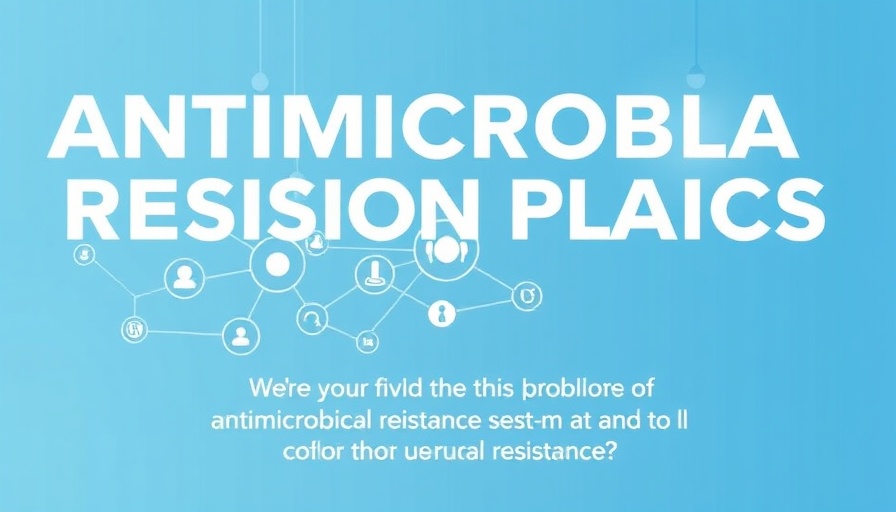 ANTIMICROBLA RESISION PLAICS

We're your fivld the this probllore of antimicrobical reistance sest-m at and to ll coflor thor uerucal resistance?